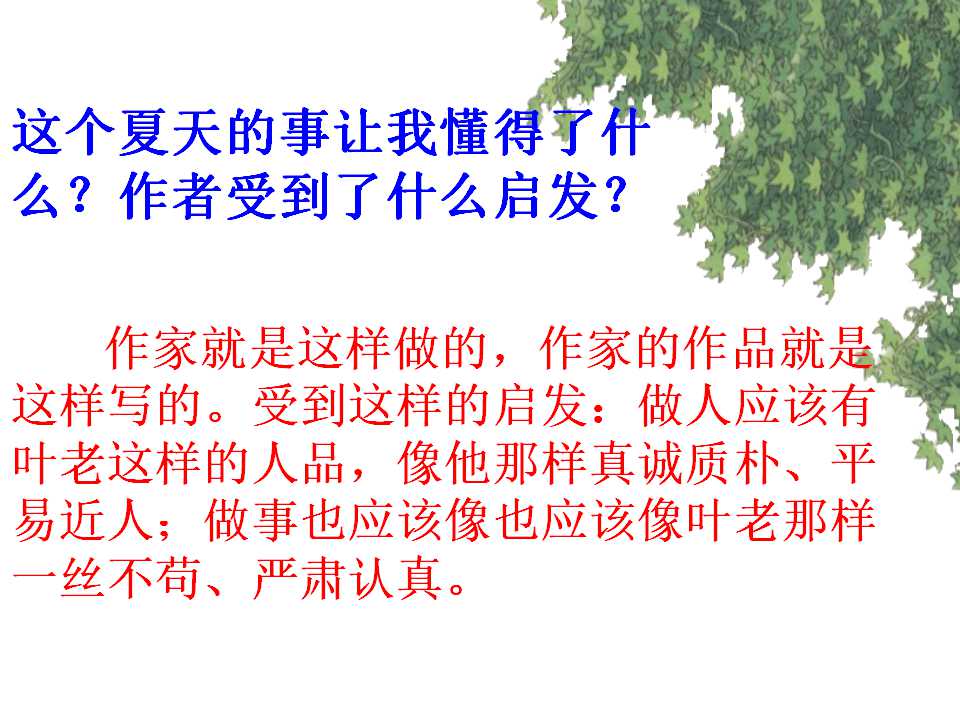 这个夏天的事让我懂得了什么？作者受到了什么启发？

作家就是这样做的，作家的作品就是这样写的。受到这样的启发：做人应该有叶老这样的人品，像他那样真诚质朴、平易近人；做事也应该像也应该像叶老那样一丝不苟、严肃认真。